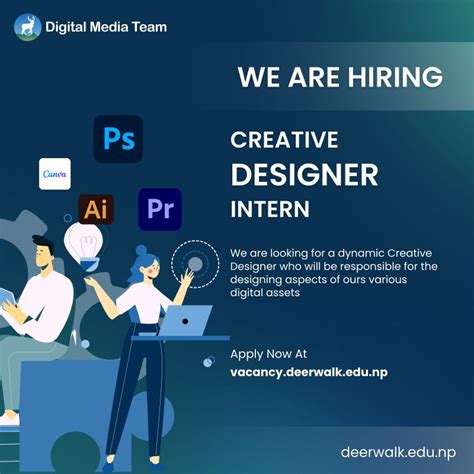 Digital Media Team

WE ARE HIRING

Ps

Canva

Ai

Pr

CREATIVE
DESIGNER
INTERN

We are looking for a dynamic Creative Designer who will be responsible for the designing aspects of ours various digital assets

Apply Now At
vacancy.deerwalk.edu.np

deerwalk.edu.np